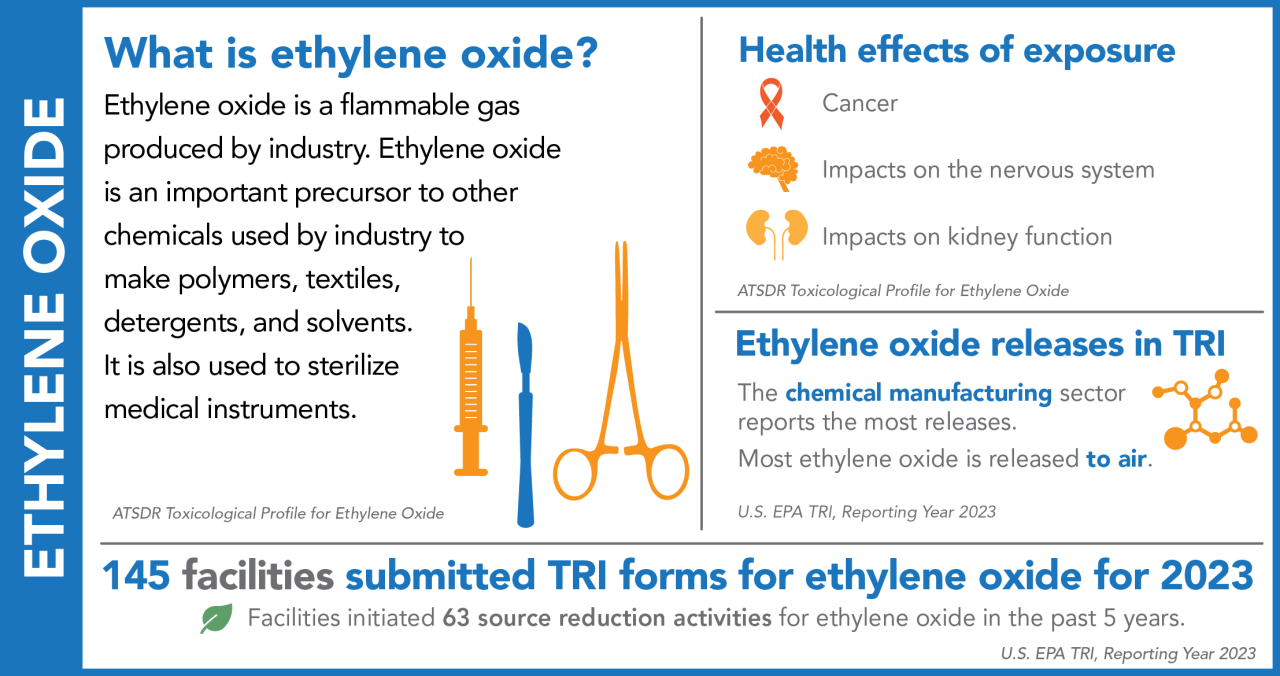 ETHYLENE OXIDE

What is ethylene oxide?

Ethylene oxide is a flammable gas produced by industry. Ethylene oxide is an important precursor to other chemicals used by industry to make polymers, textiles, detergents, and solvents. It is also used to sterilize medical instruments.

ATSDR Toxicological Profile for Ethylene Oxide

Health effects of exposure

Cancer

Impacts on the nervous system

Impacts on kidney function

ATSDR Toxicological Profile for Ethylene Oxide

Ethylene oxide releases in TRI

The chemical manufacturing sector reports the most releases.

Most ethylene oxide is released to air.

U.S. EPA TRI, Reporting Year 2023

145 facilities submitted TRI forms for ethylene oxide for 2023

Facilities initiated 63 source reduction activities for ethylene oxide in the past 5 years.

U.S. EPA TRI, Reporting Year 2023